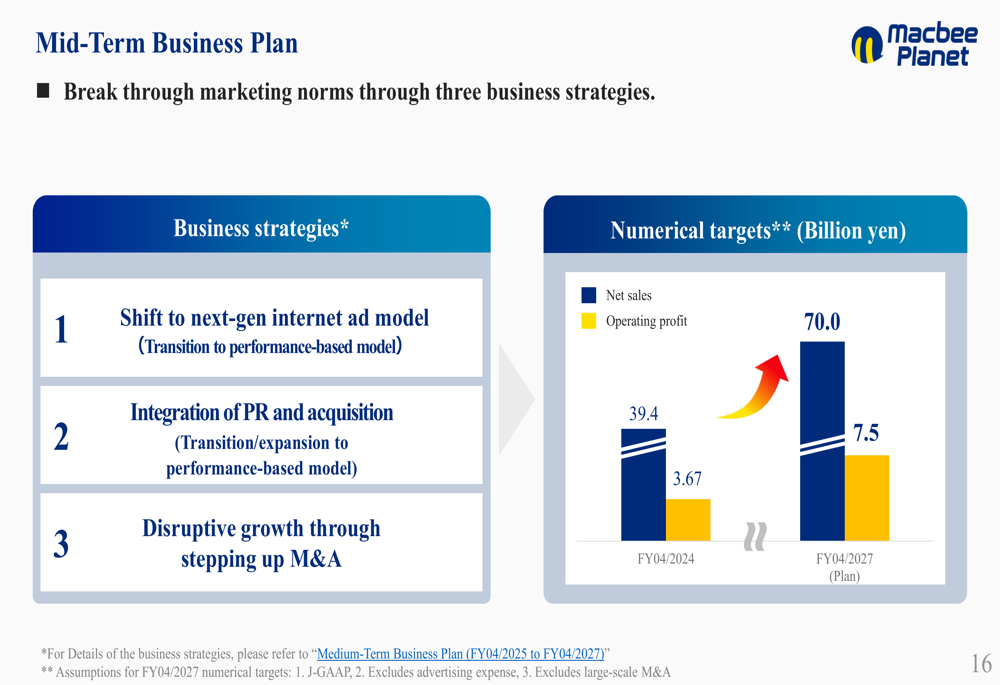 Mid-Term Business Plan

Macbee Planet

■ Break through marketing norms through three business strategies.

Business strategies*

1 Shift to next-gen internet ad model (Transition to performance-based model)

2 Integration of PR and acquisition (Transition/expansion to performance-based model)

3 Disruptive growth through stepping up M&A

Numerical targets** (Billion yen)

Net sales
Operating profit

39.4
3.67
70.0
7.5

FY04/2024
FY04/2027 (Plan)

*For Details of the business strategies, please refer to "Medium-Term Business Plan (FY04/2025 to FY04/2027)"
** Assumptions for FY04/2027 numerical targets: 1. J-GAAP, 2. Excludes advertising expense, 3. Excludes large-scale M&A

16